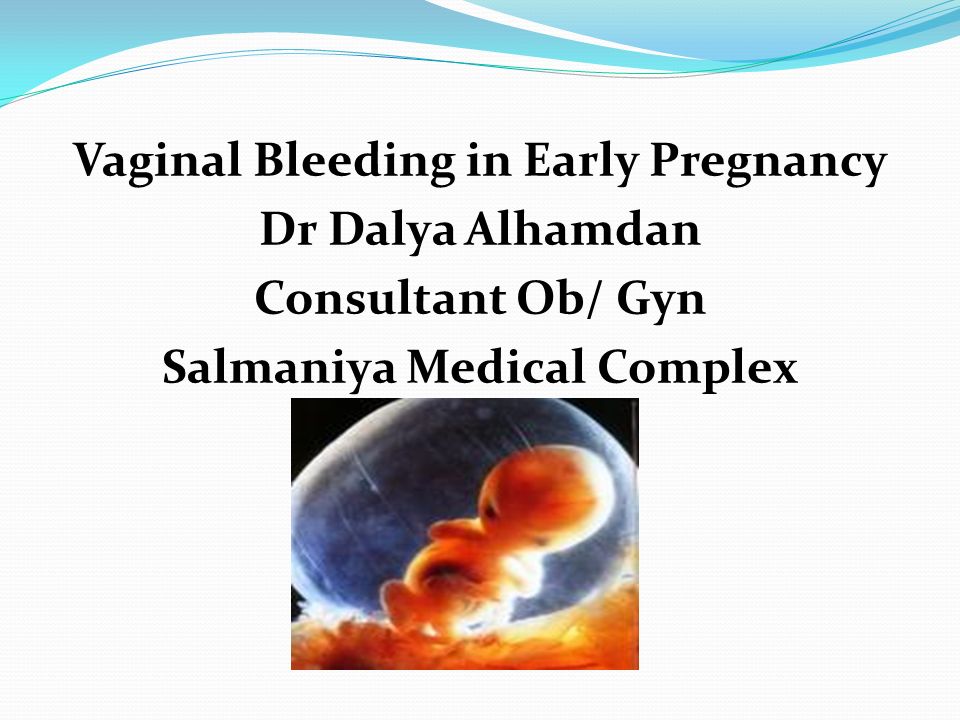 Vaginal Bleeding in Early Pregnancy
Dr Dalya Alhamdan
Consultant Ob/ Gyn
Salmaniya Medical Complex